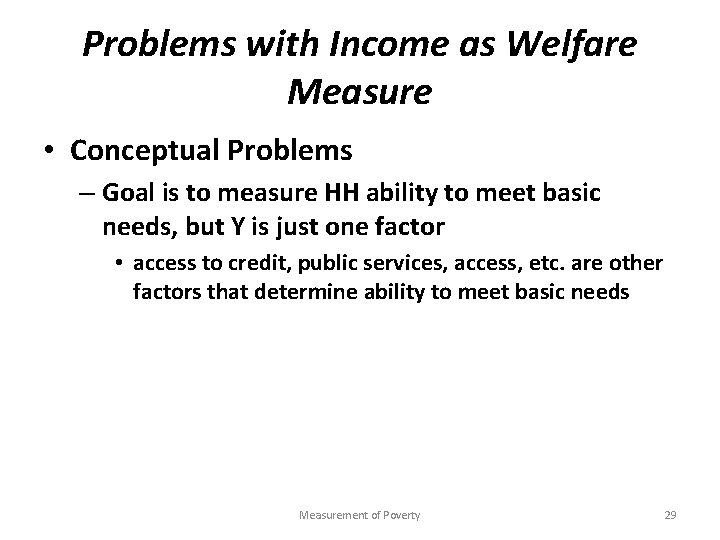 Problems with Income as Welfare Measure

• Conceptual Problems
– Goal is to measure HH ability to meet basic needs, but Y is just one factor
• access to credit, public services, access, etc. are other factors that determine ability to meet basic needs

Measurement of Poverty

29